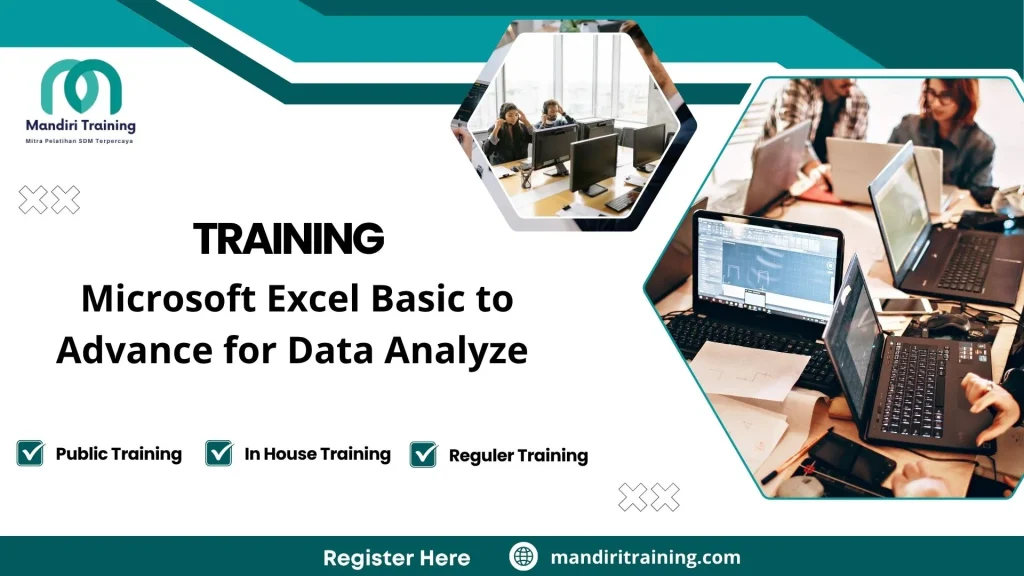 Mandiri Training
Mitra Pelatihan SDM Terpercaya

TRAINING

Microsoft Excel Basic to Advance for Data Analyze

Public Training
In House Training
Reguler Training

Register Here
mandiritraining.com